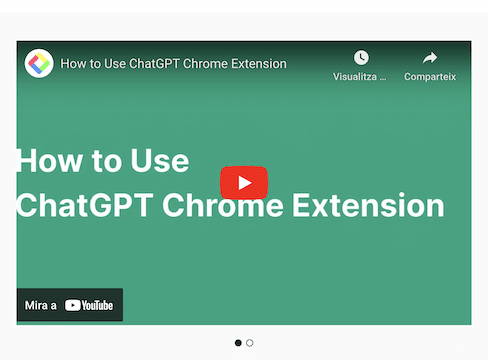 How to Use ChatGPT Chrome Extension

Visualitza ...

Comparteix

How to Use
ChatGPT Chrome Extension

Mira a YouTube